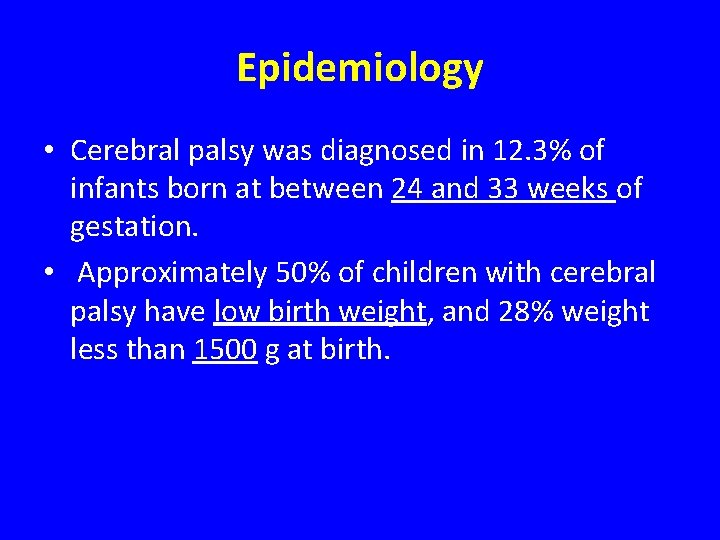 Epidemiology

• Cerebral palsy was diagnosed in 12.3% of infants born at between 24 and 33 weeks of gestation.

• Approximately 50% of children with cerebral palsy have low birth weight, and 28% weight less than 1500 g at birth.